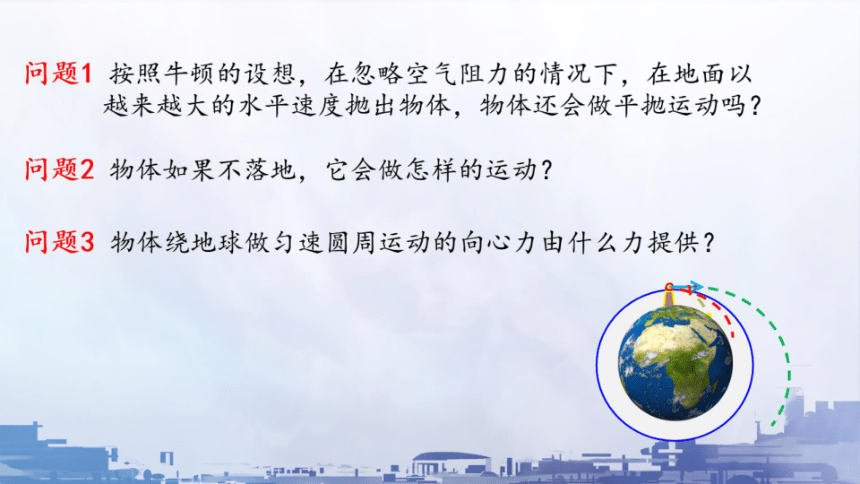 问题1 按照牛顿的设想，在忽略空气阻力的情况下，在地面以越来越大的水平速度抛出物体，物体还会做平抛运动吗？

问题2 物体如果不落地，它会做怎样的运动？

问题3 物体绕地球做匀速圆周运动的向心力由什么力提供？